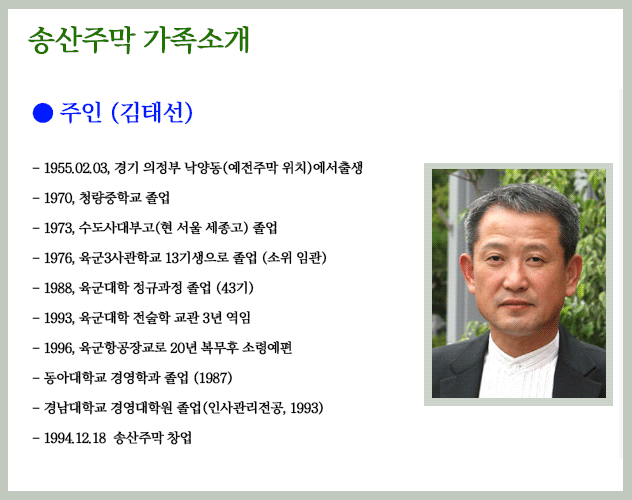 송산주막 가족소개

● 주인 (김태선)

- 1955.02.03, 경기 의정부 낙양동(예전주막 위치)에서출생

- 1970, 청량중학교 졸업

- 1973, 수도사대부고(현 서울 세종고) 졸업

- 1976, 육군3사관학교 13기생으로 졸업 (소위 임관)

- 1988, 육군대학 정규과정 졸업 (43기)

- 1993, 육군대학 전술학 교관 3년 역임

- 1996, 육군항공장교로 20년 복무후 소령예편

- 동아대학교 경영학과 졸업 (1987)

- 경남대학교 경영대학원 졸업(인사관리전공, 1993)

- 1994.12.18 송산주막 창업